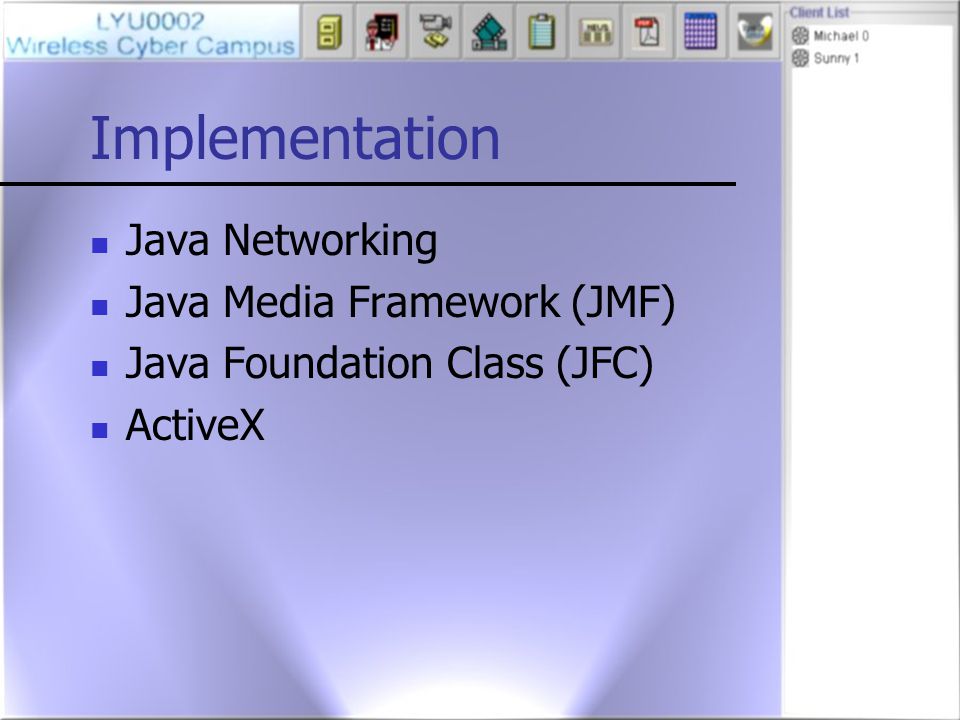 LYU0002
Wireless Cyber Campus

Client List
Michael 0
Sunny 1

Implementation

- Java Networking
- Java Media Framework (JMF)
- Java Foundation Class (JFC)
- ActiveX